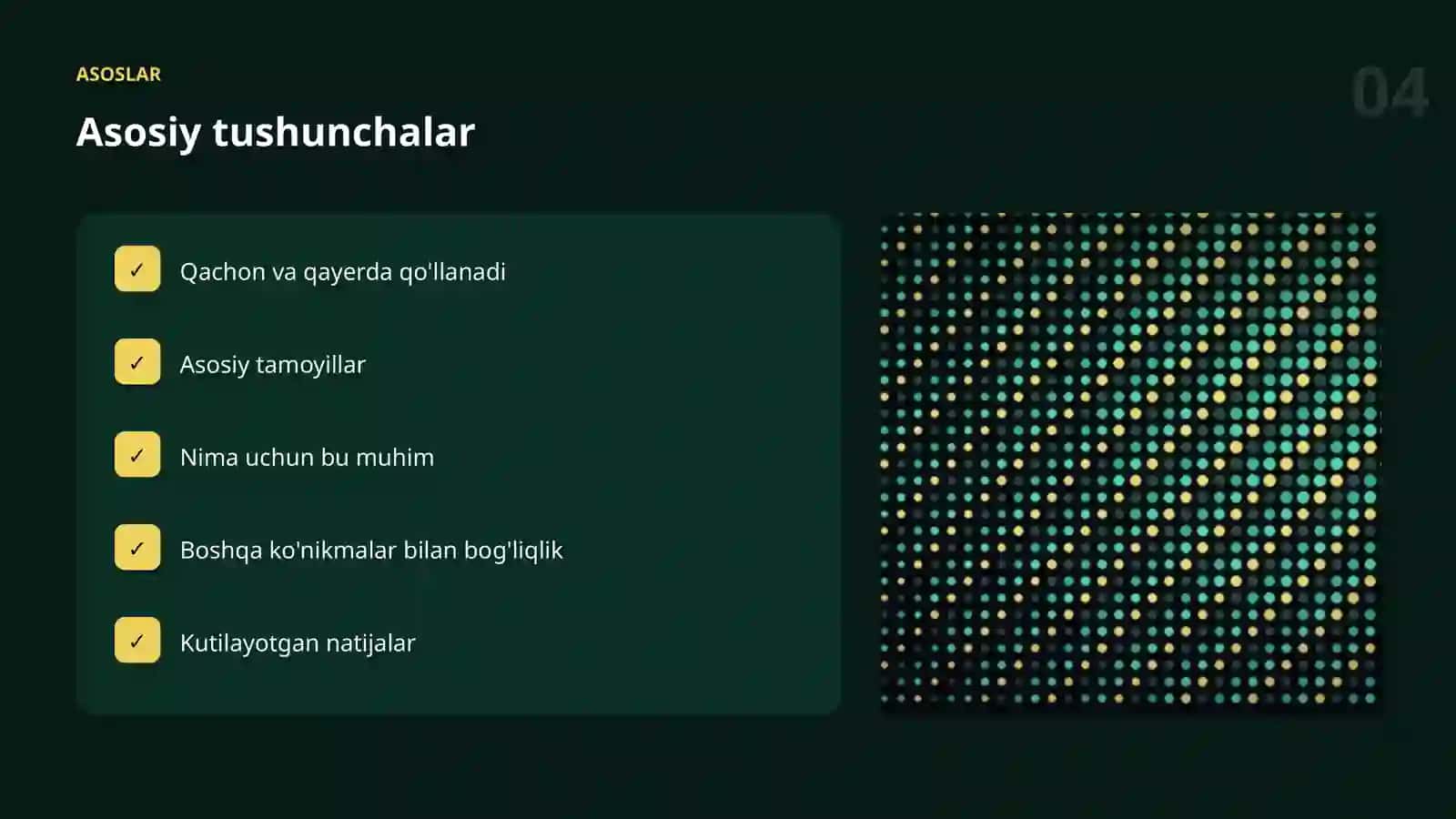 ASOSLAR

04

Asosiy tushunchalar

✓ Qachon va qayerda qo'llanadi

✓ Asosiy tamoyillar

✓ Nima uchun bu muhim

✓ Boshqa ko'nikmalar bilan bog'liqlik

✓ Kutilayotgan natijalar